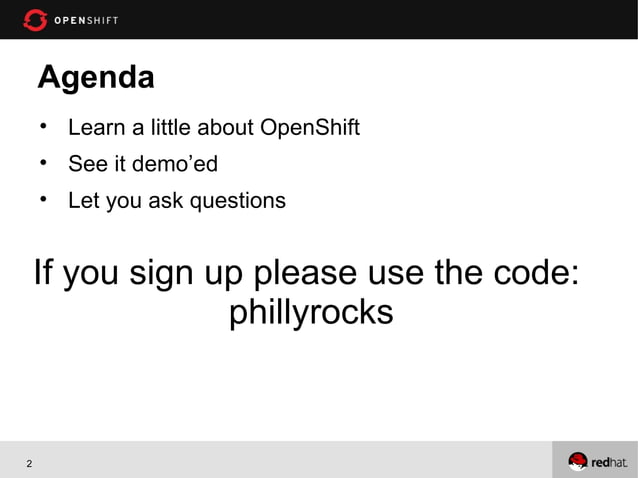 OPENSHIFT

Agenda

• Learn a little about OpenShift
• See it demo’ed
• Let you ask questions

If you sign up please use the code: phillyrocks

2

redhat